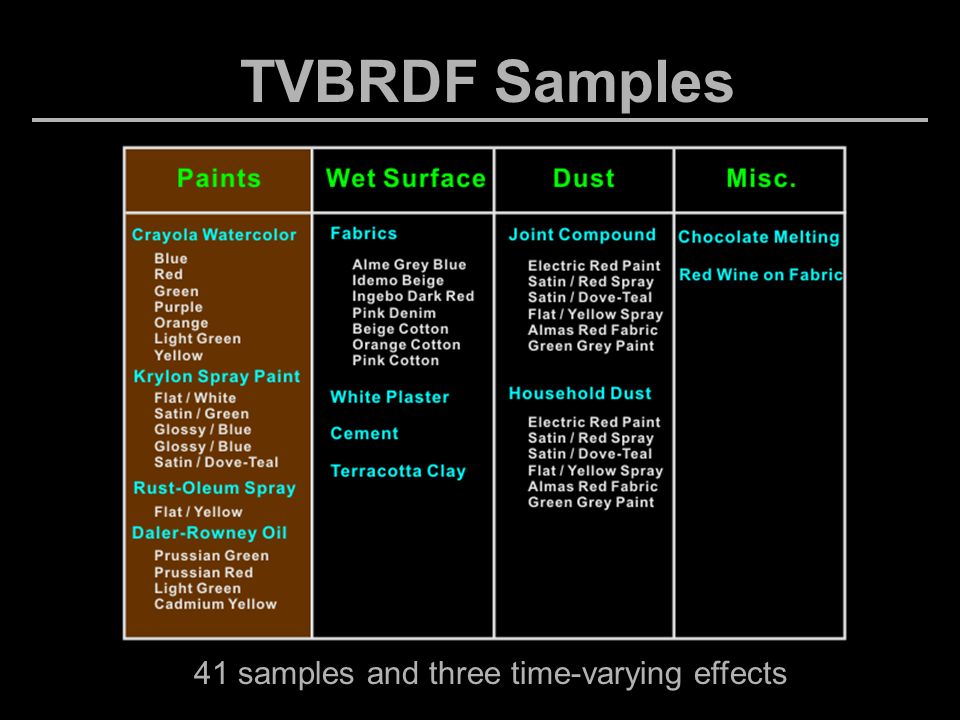 TVBRDF Samples

| Paints | Wet Surface | Dust | Misc. |
|---|---|---|---|
| Crayola Watercolor<br>Blue<br>Red<br>Green<br>Purple<br>Orange<br>Light Green<br>Yellow<br>Krylon Spray Paint<br>Flat / White<br>Satin / Green<br>Glossy / Blue<br>Glossy / Blue<br>Satin / Dove-Teal<br>Rust-Oleum Spray<br>Flat / Yellow<br>Daler-Rowney Oil<br>Prussian Green<br>Prussian Red<br>Light Green<br>Cadmium Yellow | Fabrics<br>Alme Grey Blue<br>Idemo Beige<br>Ingebo Dark Red<br>Pink Denim<br>Beige Cotton<br>Orange Cotton<br>Pink Cotton<br>White Plaster<br>Cement<br>Terracotta Clay | Joint Compound<br>Electric Red Paint<br>Satin / Red Spray<br>Satin / Dove-Teal<br>Flat / Yellow Spray<br>Almas Red Fabric<br>Green Grey Paint<br>Household Dust<br>Electric Red Paint<br>Satin / Red Spray<br>Satin / Dove-Teal<br>Flat / Yellow Spray<br>Almas Red Fabric<br>Green Grey Paint | Chocolate Melting<br>Red Wine on Fabric |

41 samples and three time-varying effects